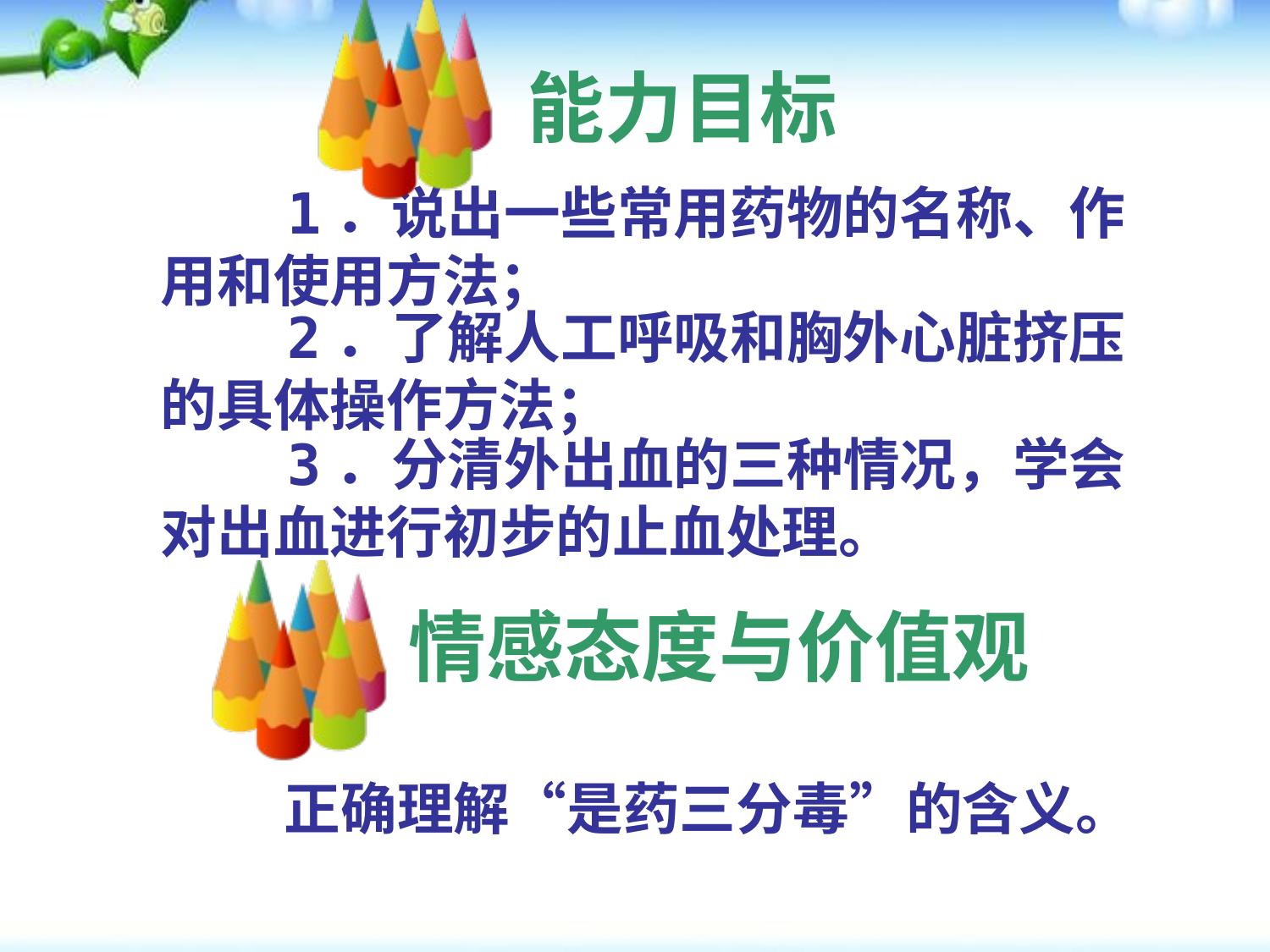 能力目标

1．说出一些常用药物的名称、作用和使用方法;

2．了解人工呼吸和胸外心脏挤压的具体操作方法;

3．分清外出血的三种情况，学会对出血进行初步的止血处理。

情感态度与价值观

正确理解“是药三分毒”的含义。